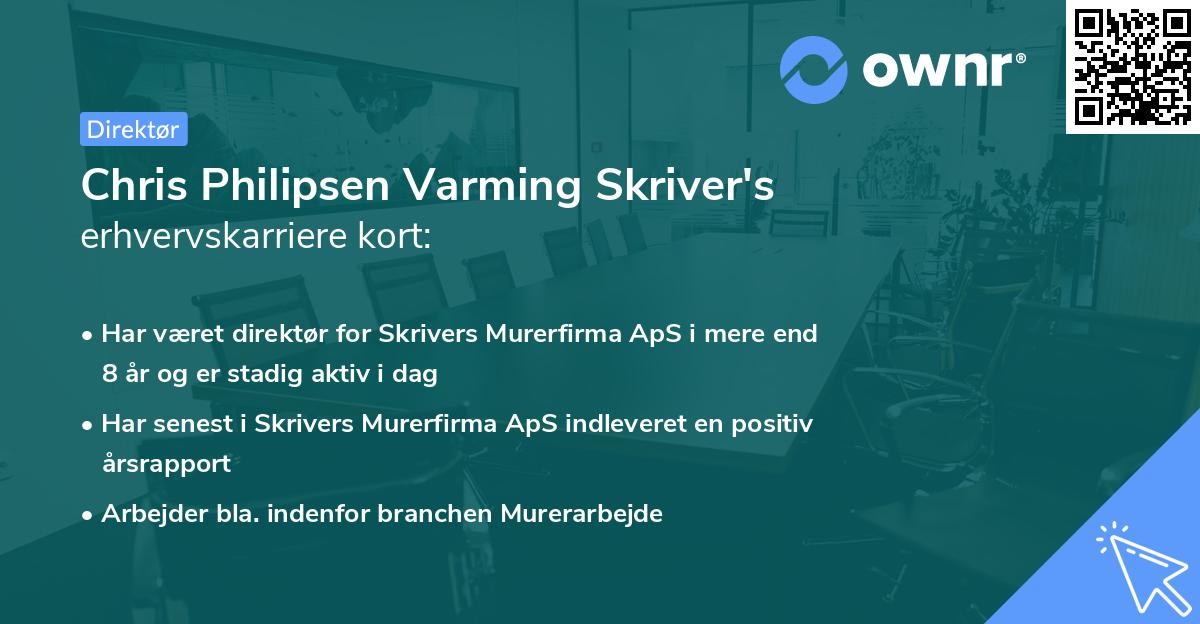 ownr®

Direktør

Chris Philipsen Varming Skriver's erhvervskarriere kort:

• Har været direktør for Skrivers Murerfirma ApS i mere end 8 år og er stadig aktiv i dag

• Har senest i Skrivers Murerfirma ApS indleveret en positiv årsrapport

• Arbejder bla. indenfor branchen Murerarbejde